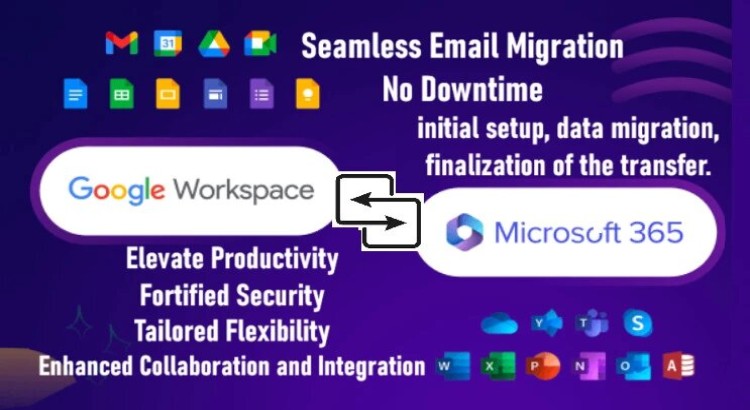 Seamless Email Migration
No Downtime
initial setup, data migration, finalization of the transfer.

Google Workspace

Microsoft 365

Elevate Productivity
Fortified Security
Tailored Flexibility
Enhanced Collaboration and Integration